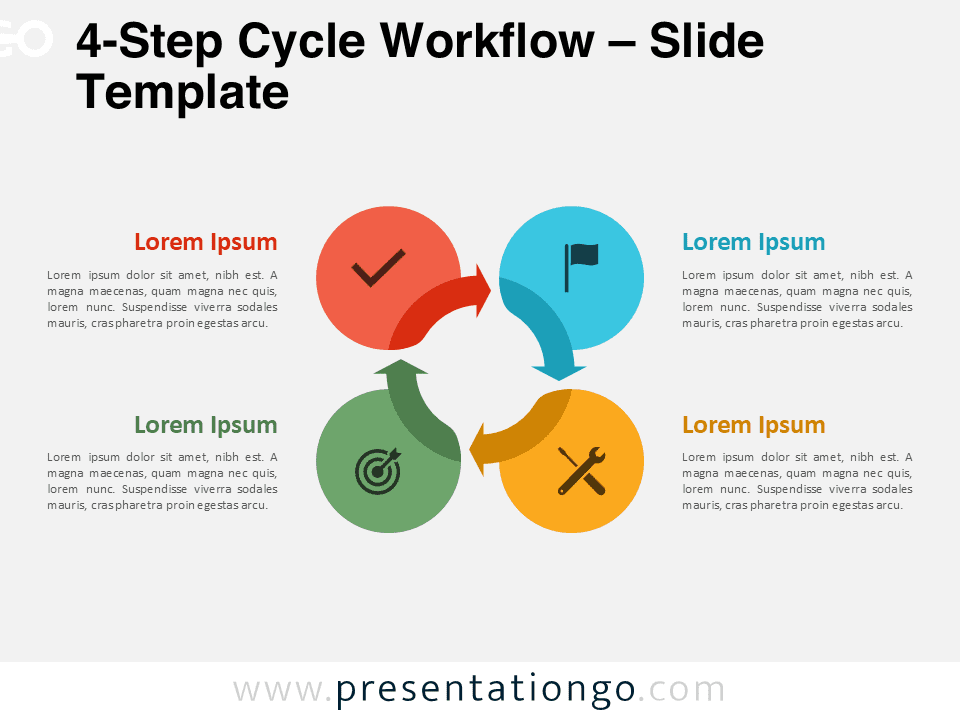 4-Step Cycle Workflow – Slide Template

Lorem Ipsum

Lorem ipsum dolor sit amet, nibh est. A magna maecenas, quam magna nec quis, lorem nunc. Suspendisse viverra sodales mauris, cras pharetra proin egestas arcu.

Lorem Ipsum

Lorem ipsum dolor sit amet, nibh est. A magna maecenas, quam magna nec quis, lorem nunc. Suspendisse viverra sodales mauris, cras pharetra proin egestas arcu.

Lorem Ipsum

Lorem ipsum dolor sit amet, nibh est. A magna maecenas, quam magna nec quis, lorem nunc. Suspendisse viverra sodales mauris, cras pharetra proin egestas arcu.

Lorem Ipsum

Lorem ipsum dolor sit amet, nibh est. A magna maecenas, quam magna nec quis, lorem nunc. Suspendisse viverra sodales mauris, cras pharetra proin egestas arcu.

www.presentationgo.com